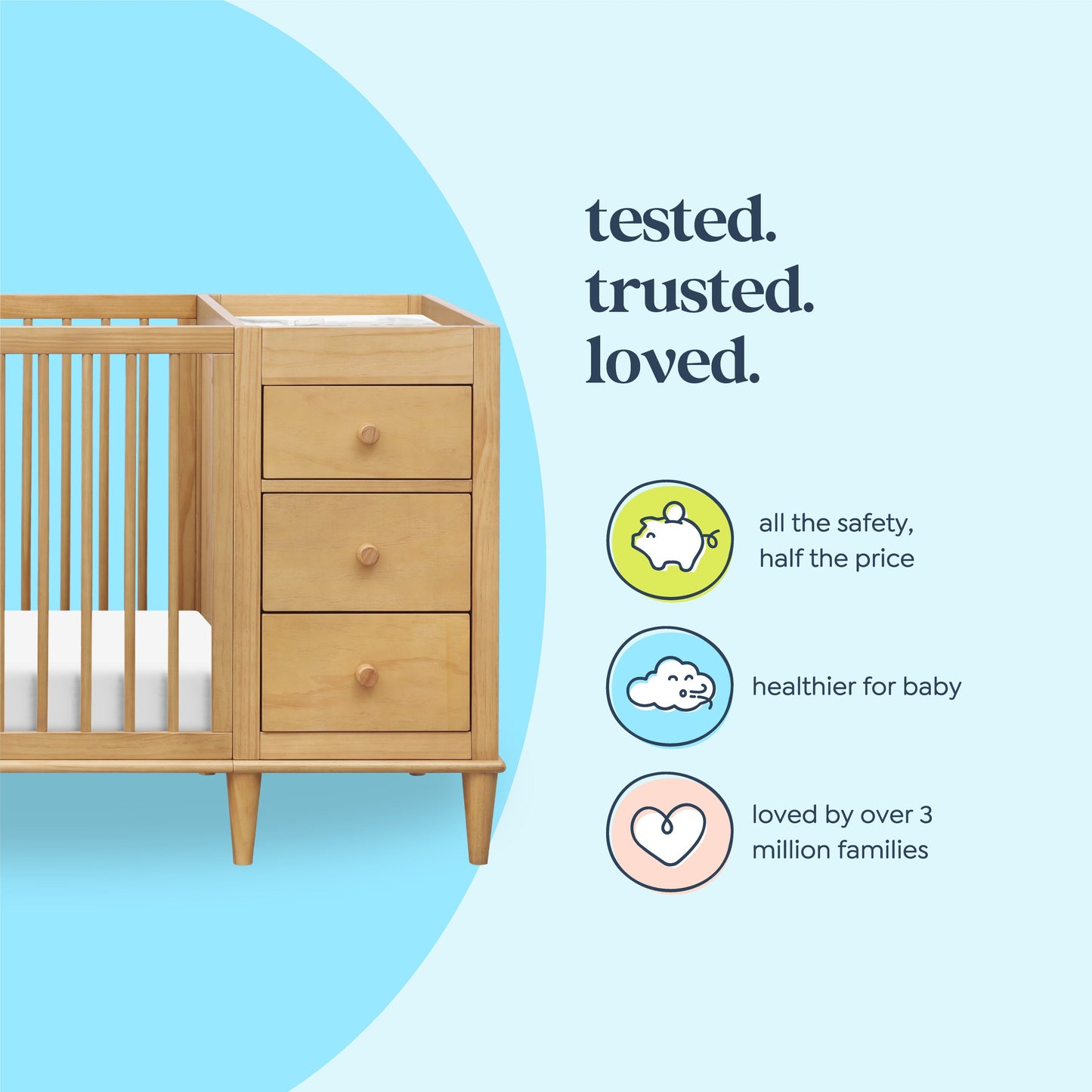 tested.
trusted.
loved.

all the safety, half the price

healthier for baby

loved by over 3 million families